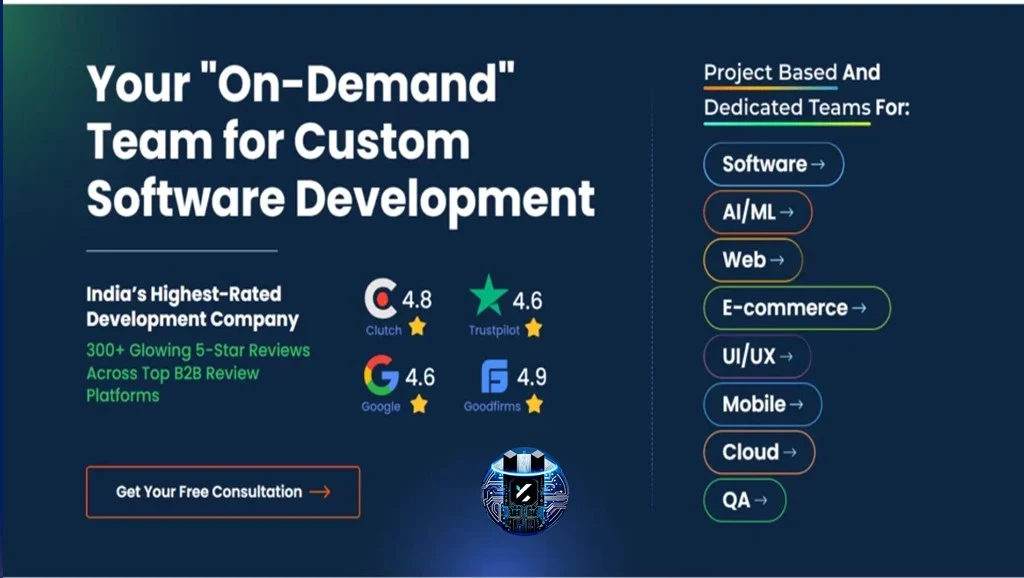 Your "On-Demand" Team for Custom Software Development

India's Highest-Rated Development Company

300+ Glowing 5-Star Reviews Across Top B2B Review Platforms

4.8
Clutch

4.6
Trustpilot

4.6
Google

4.9
Goodfirms

Get Your Free Consultation →

Project Based And Dedicated Teams For:

Software →

AI/ML →

Web →

E-commerce →

UI/UX →

Mobile →

Cloud →

QA →